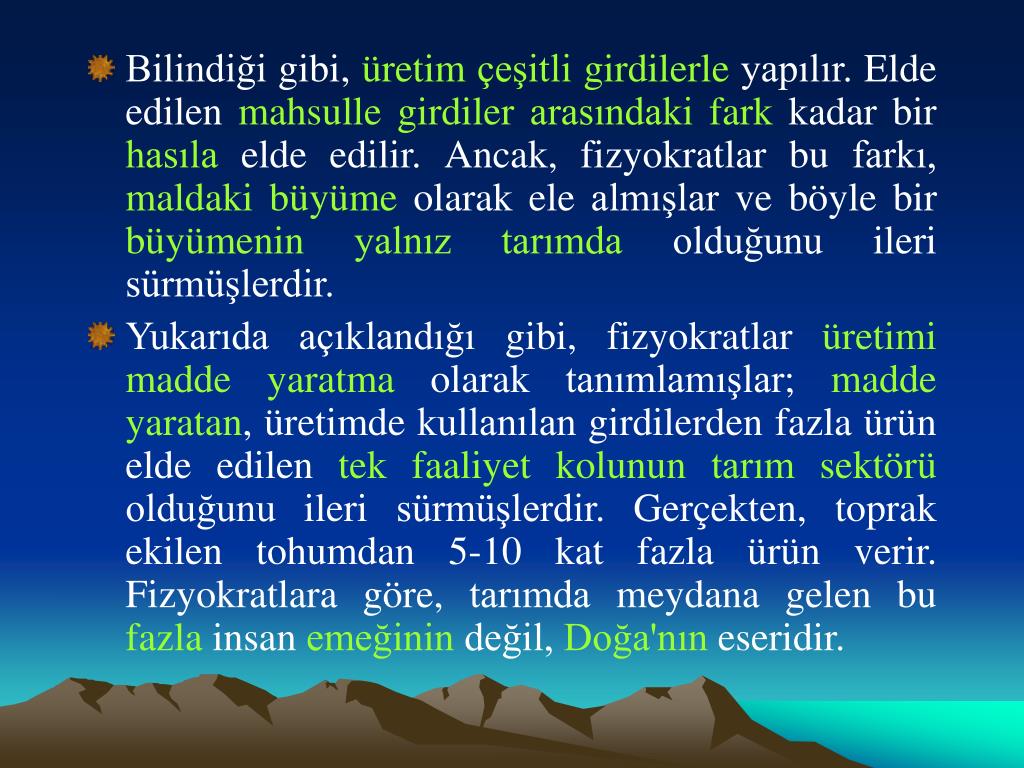 Bilindiği gibi, üretim çeşitli girdilerle yapılır. Elde edilen mahsulle girdiler arasındaki fark kadar bir hasıla elde edilir. Ancak, fizyokratlar bu farkı, maldaki büyüme olarak ele almışlar ve böyle bir büyümenin yalnız tarımda olduğunu ileri sürmüşlerdir.

Yukarıda açıklandığı gibi, fizyokratlar üretimi madde yaratma olarak tanımlamışlar; madde yaratan, üretimde kullanılan girdilerden fazla ürün elde edilen tek faaliyet kolunun tarım sektörü olduğunu ileri sürmüşlerdir. Gerçekten, toprak ekilen tohumdan 5-10 kat fazla ürün verir. Fizyokratlara göre, tarımda meydana gelen bu fazla insan emeğinin değil, Doğa'nın eseridir.